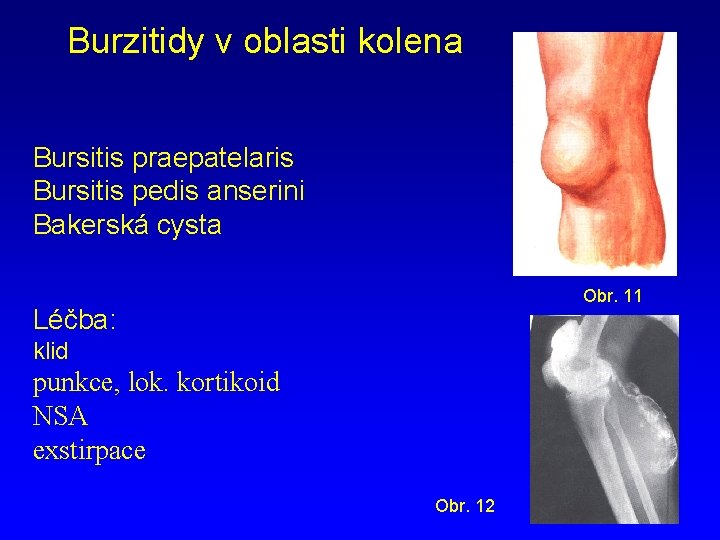 Burzitidy v oblasti kolena

Bursitis praepatelaris
Bursitis pedis anserini
Bakerská cysta

Obr. 11

Léčba:
klid
punkce, lok. kortikoid
NSA
exstirpace

Obr. 12